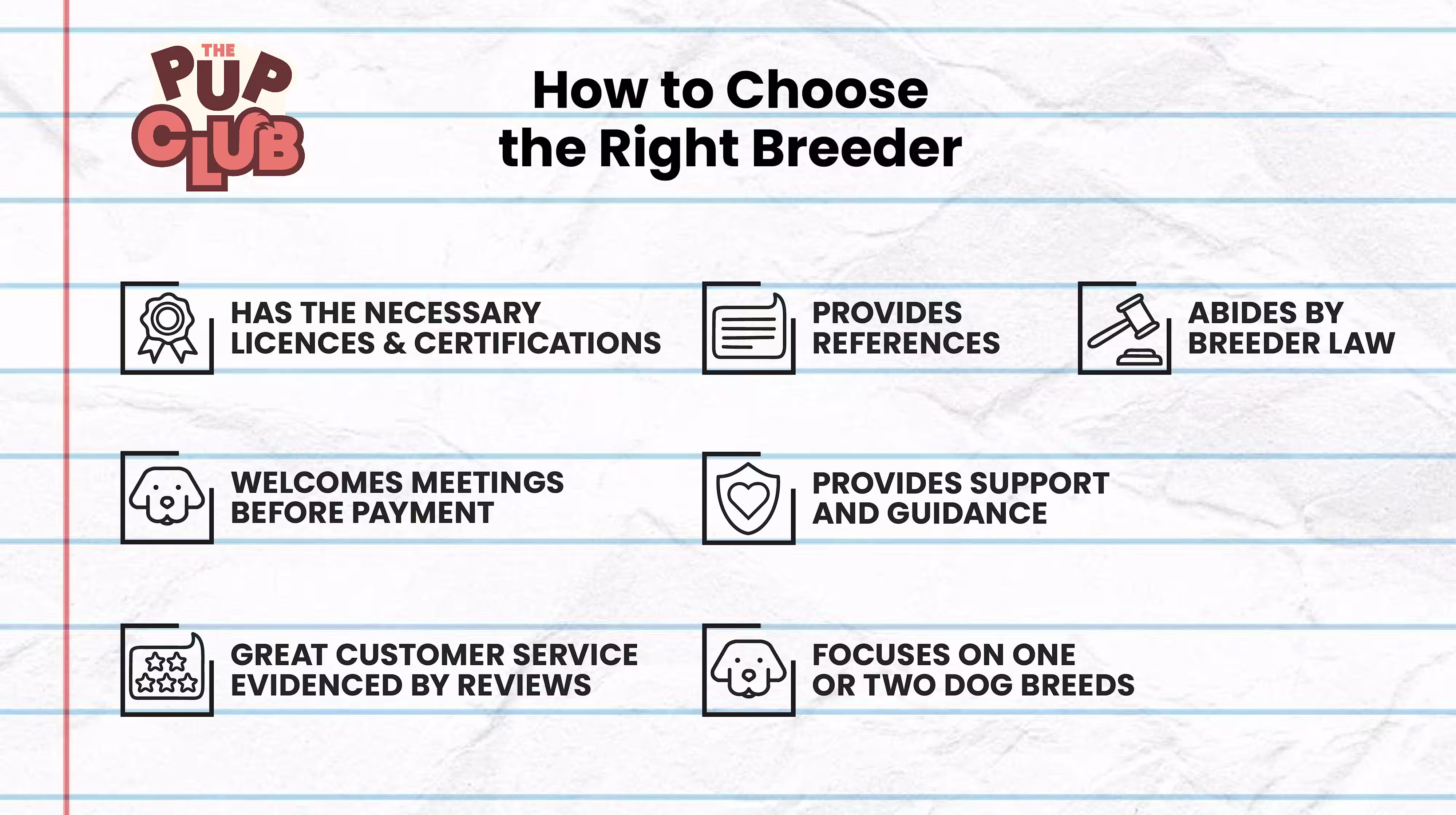 THE PUP CLUB

How to Choose the Right Breeder

HAS THE NECESSARY LICENCES & CERTIFICATIONS

PROVIDES REFERENCES

ABIDES BY BREEDER LAW

WELCOMES MEETINGS BEFORE PAYMENT

PROVIDES SUPPORT AND GUIDANCE

GREAT CUSTOMER SERVICE EVIDENCED BY REVIEWS

FOCUSES ON ONE OR TWO DOG BREEDS